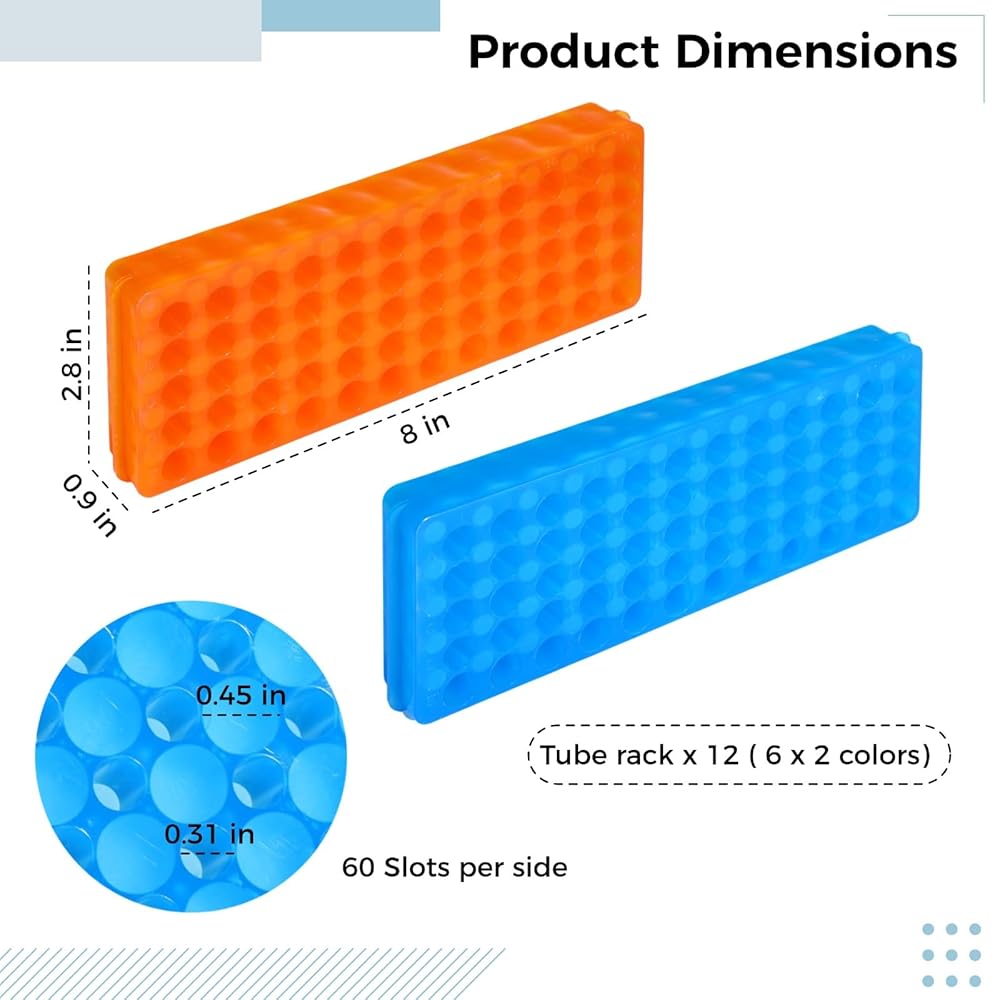 Product Dimensions

2.8 in

8 in

0.9 in

0.45 in

0.31 in

Tube rack x 12 ( 6 x 2 colors)

60 Slots per side